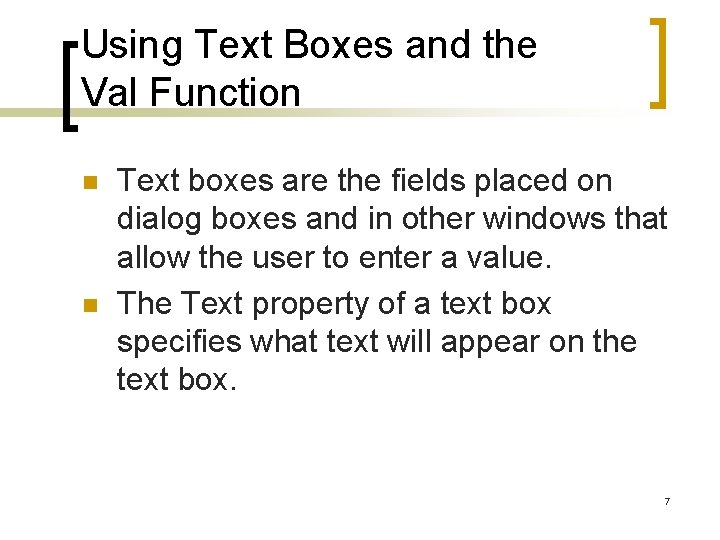 Using Text Boxes and the Val Function

- Text boxes are the fields placed on dialog boxes and in other windows that allow the user to enter a value.
- The Text property of a text box specifies what text will appear on the text box.

7